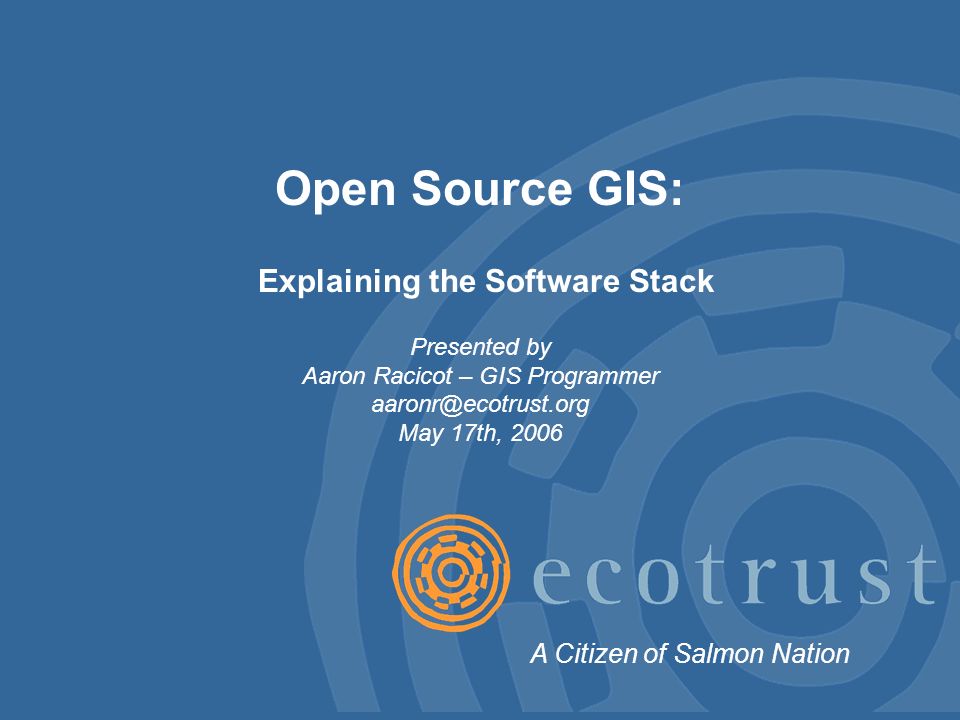 Open Source GIS:

Explaining the Software Stack

Presented by
Aaron Racicot – GIS Programmer
aaronr@ecotrust.org
May 17th, 2006

ecotrust

A Citizen of Salmon Nation